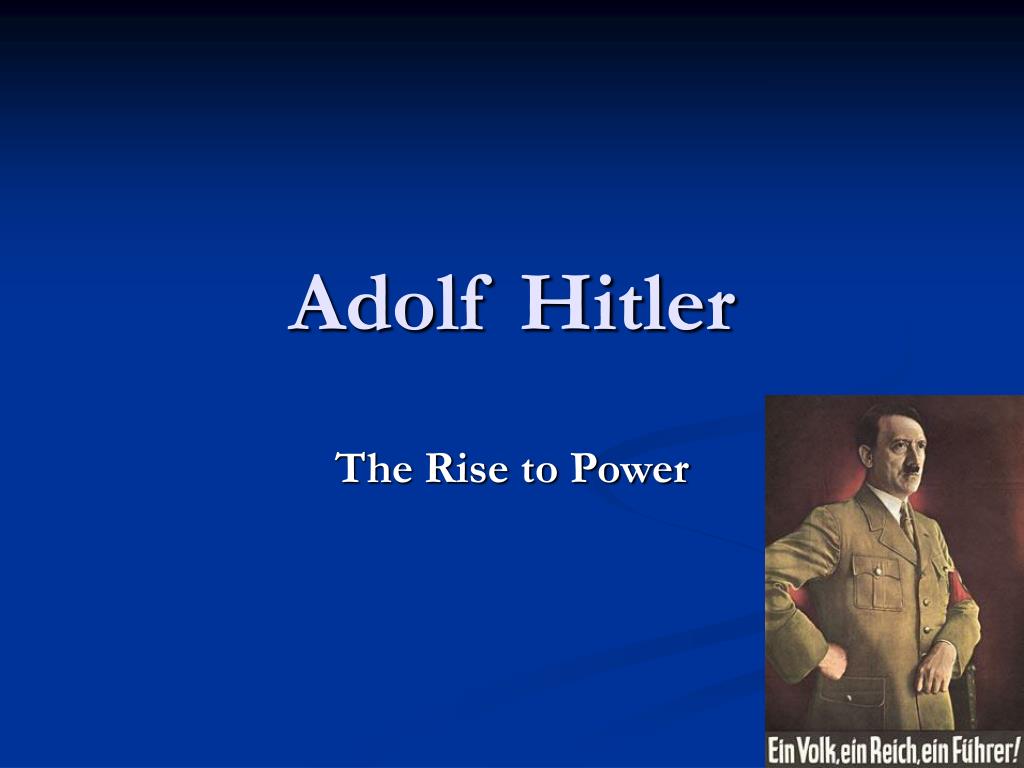 Adolf Hitler

The Rise to Power

Ein Volk, ein Reich, ein Führer!